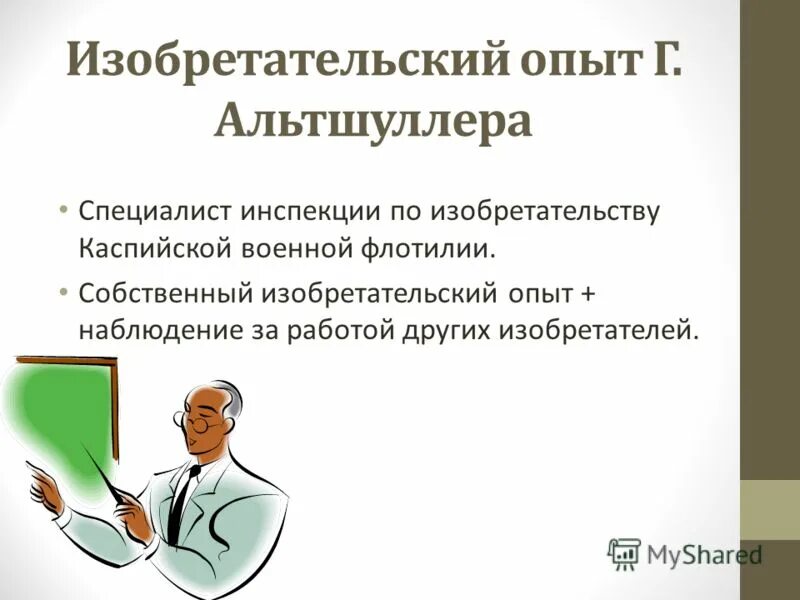 Изобретательский опыт Г. Альтшуллера

• Специалист инспекции по изобретательству Каспийской военной флотилии.

• Собственный изобретательский опыт + наблюдение за работой других изобретателей.

MyShared